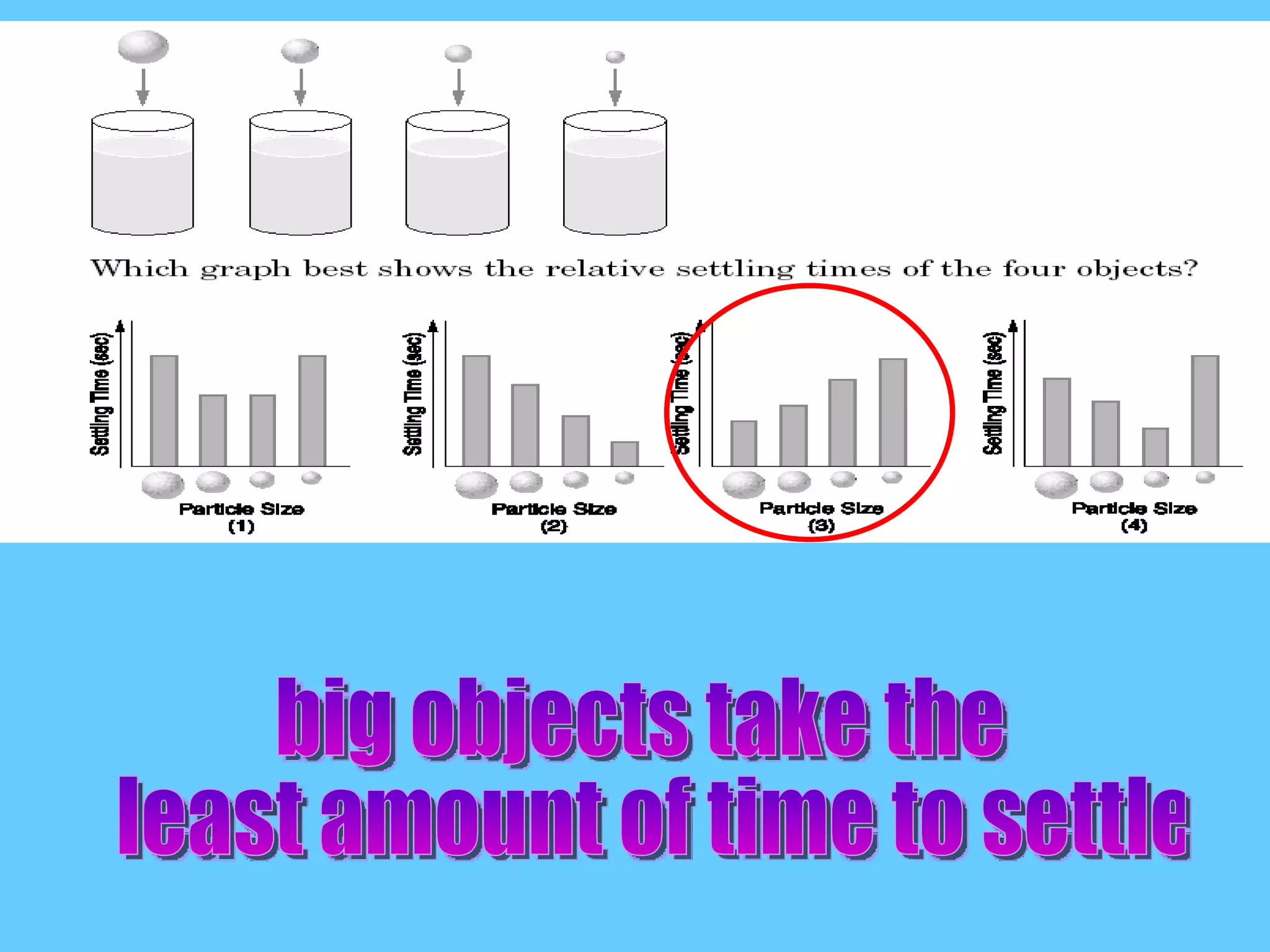 Which graph best shows the relative settling times of the four objects?

Settling Time (sec)

Particle Size
(1)

Settling Time (sec)

Particle Size
(2)

Settling Time (sec)

Particle Size
(3)

Settling Time (sec)

Particle Size
(4)

big objects take the
least amount of time to settle